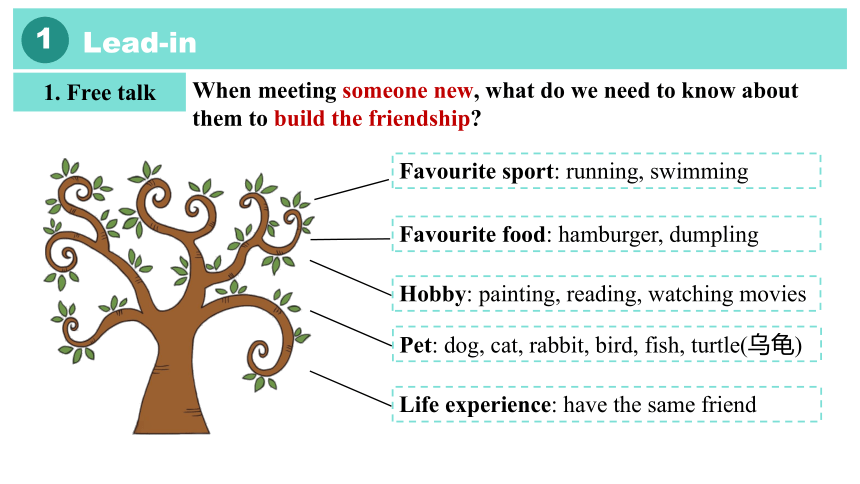 1 Lead-in

1. Free talk

When meeting someone new, what do we need to know about them to build the friendship?

Favourite sport: running, swimming

Favourite food: hamburger, dumpling

Hobby: painting, reading, watching movies

Pet: dog, cat, rabbit, bird, fish, turtle(乌龟)

Life experience: have the same friend